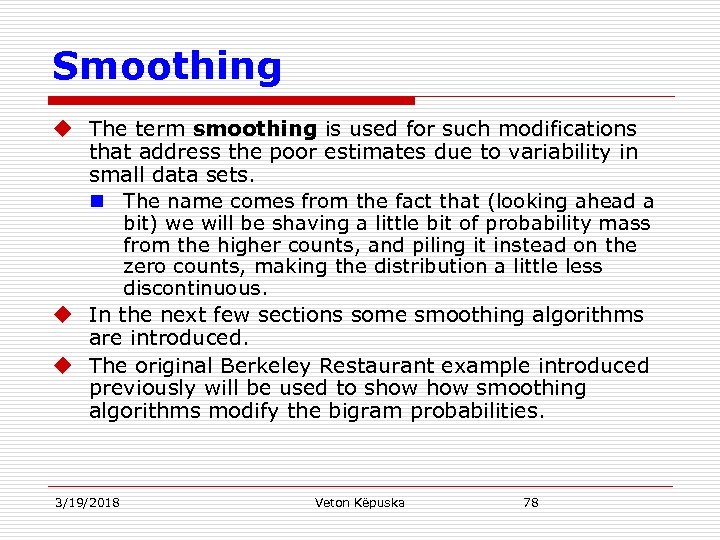 Smoothing

The term smoothing is used for such modifications that address the poor estimates due to variability in small data sets.

The name comes from the fact that (looking ahead a bit) we will be shaving a little bit of probability mass from the higher counts, and piling it instead on the zero counts, making the distribution a little less discontinuous.

In the next few sections some smoothing algorithms are introduced.

The original Berkeley Restaurant example introduced previously will be used to show how smoothing algorithms modify the bigram probabilities.

3/19/2018 Veton Këpuska 78